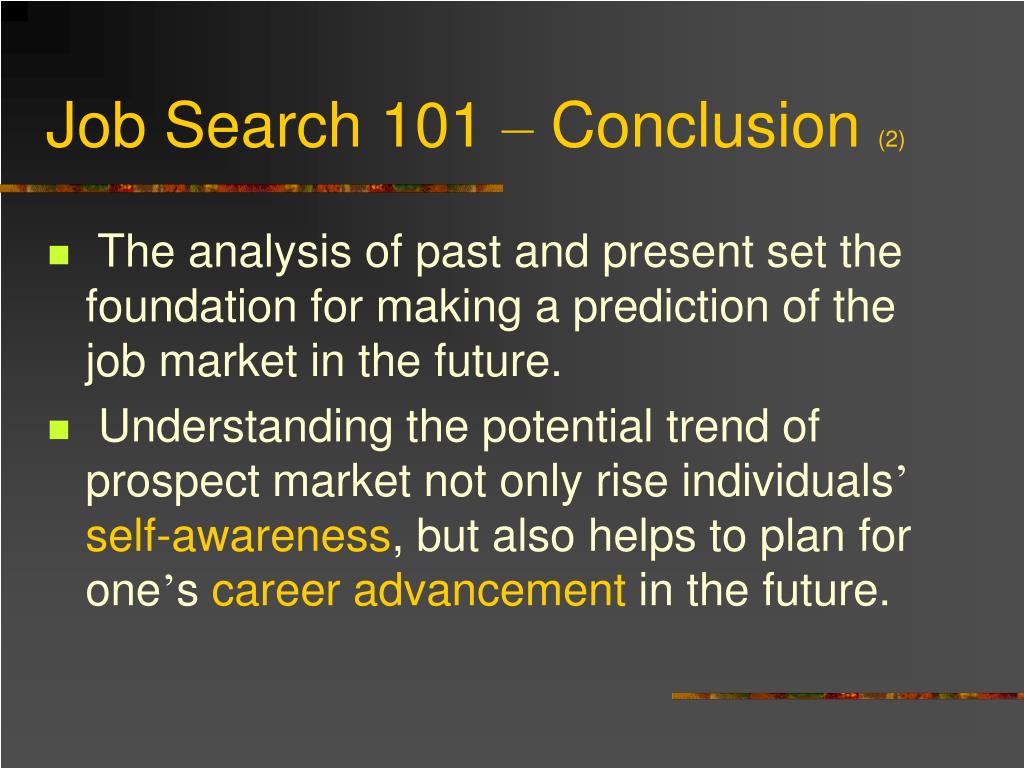 Job Search 101 – Conclusion (2)

- The analysis of past and present set the foundation for making a prediction of the job market in the future.
- Understanding the potential trend of prospect market not only rise individuals’ self-awareness, but also helps to plan for one’s career advancement in the future.